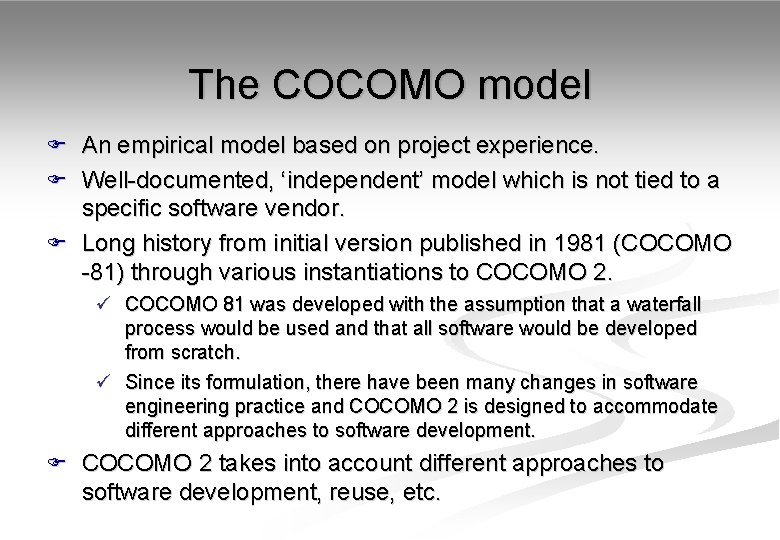 The COCOMO model

An empirical model based on project experience.

Well-documented, ‘independent’ model which is not tied to a specific software vendor.

Long history from initial version published in 1981 (COCOMO -81) through various instantiations to COCOMO 2.

✓ COCOMO 81 was developed with the assumption that a waterfall process would be used and that all software would be developed from scratch.

✓ Since its formulation, there have been many changes in software engineering practice and COCOMO 2 is designed to accommodate different approaches to software development.

COCOMO 2 takes into account different approaches to software development, reuse, etc.